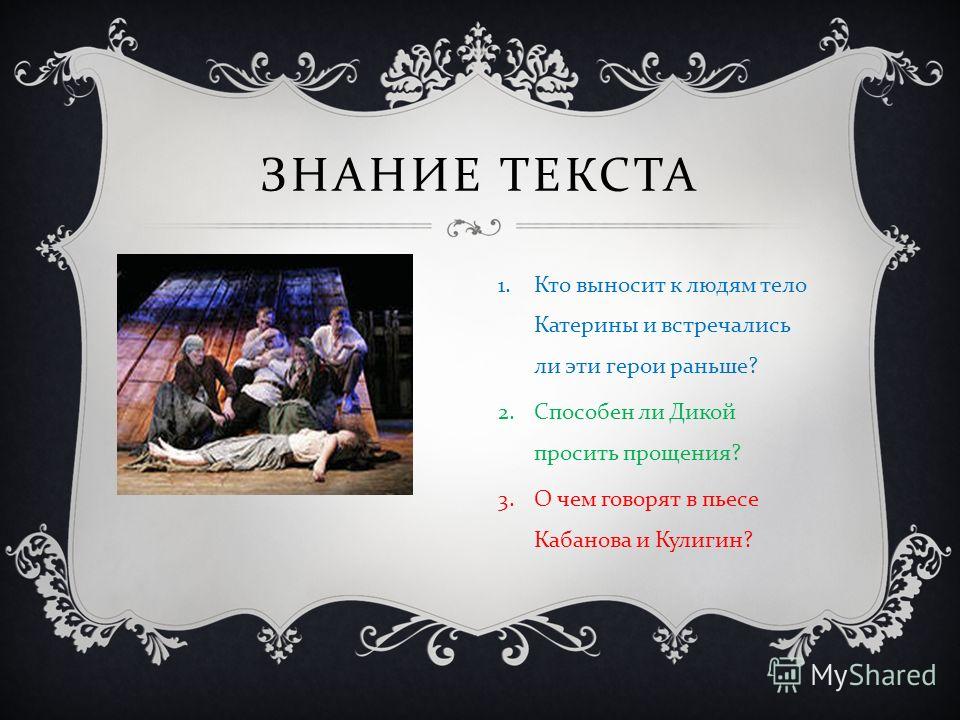 ЗНАНИЕ ТЕКСТА

1. Кто выносит к людям тело Катерины и встречались ли эти герои раньше?
2. Способен ли Дикой просить прощения?
3. О чем говорят в пьесе Кабанова и Кулигин?

MyShared